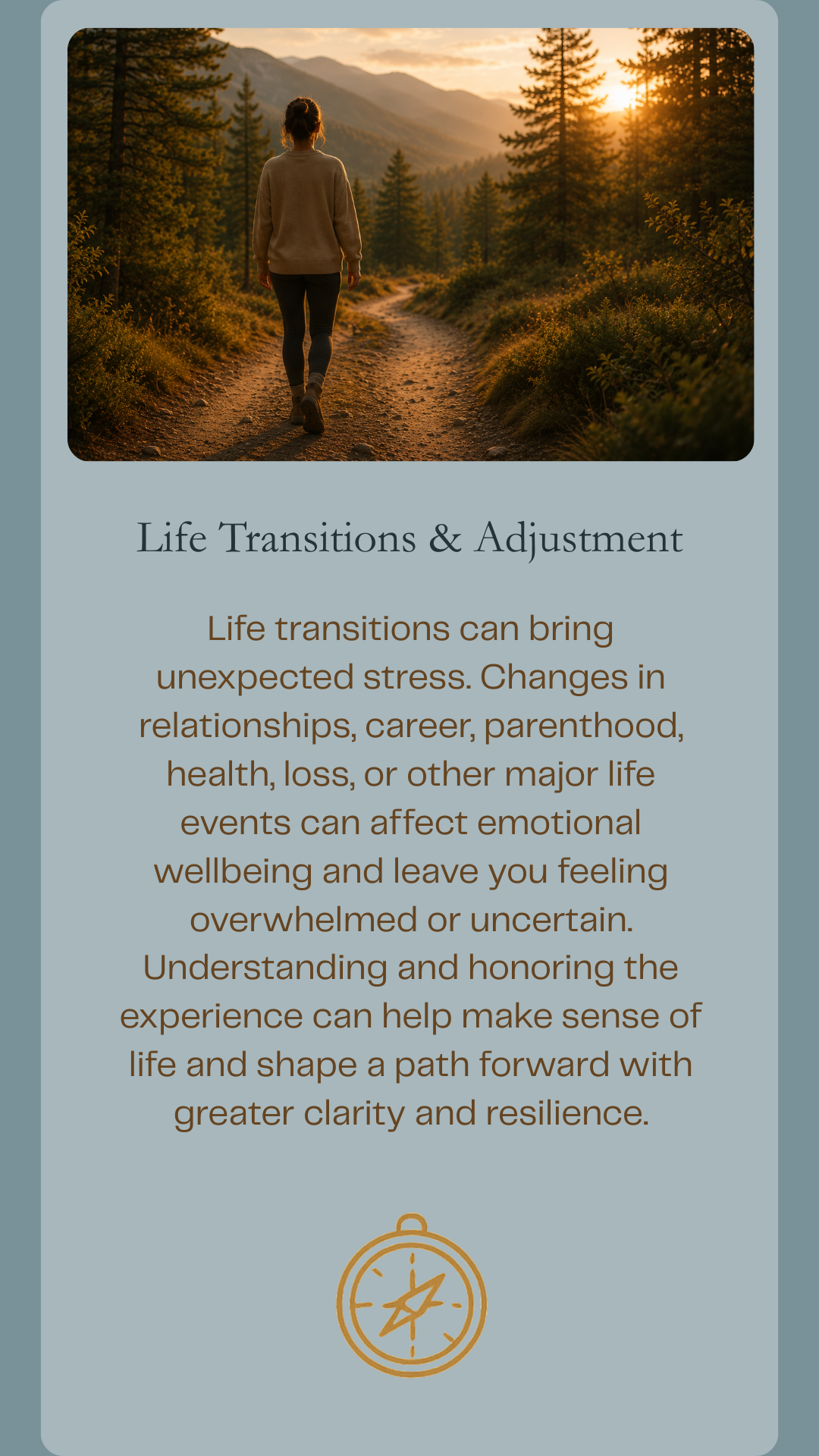 Life Transitions & Adjustment

Life transitions can bring unexpected stress. Changes in relationships, career, parenthood, health, loss, or other major life events can affect emotional wellbeing and leave you feeling overwhelmed or uncertain. Understanding and honoring the experience can help make sense of life and shape a path forward with greater clarity and resilience.